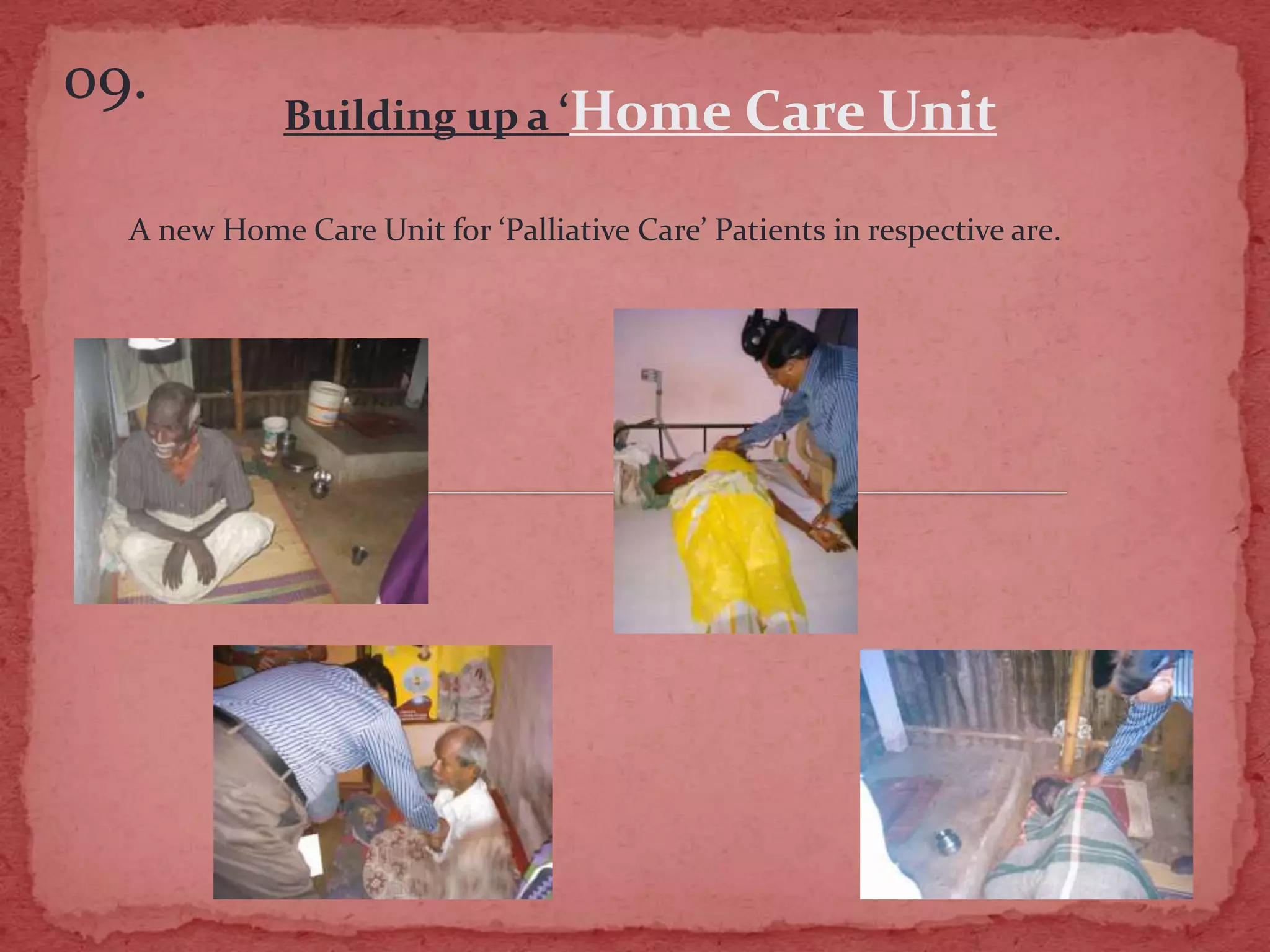 09.

Building up a ‘Home Care Unit

A new Home Care Unit for ‘Palliative Care’ Patients in respective are.